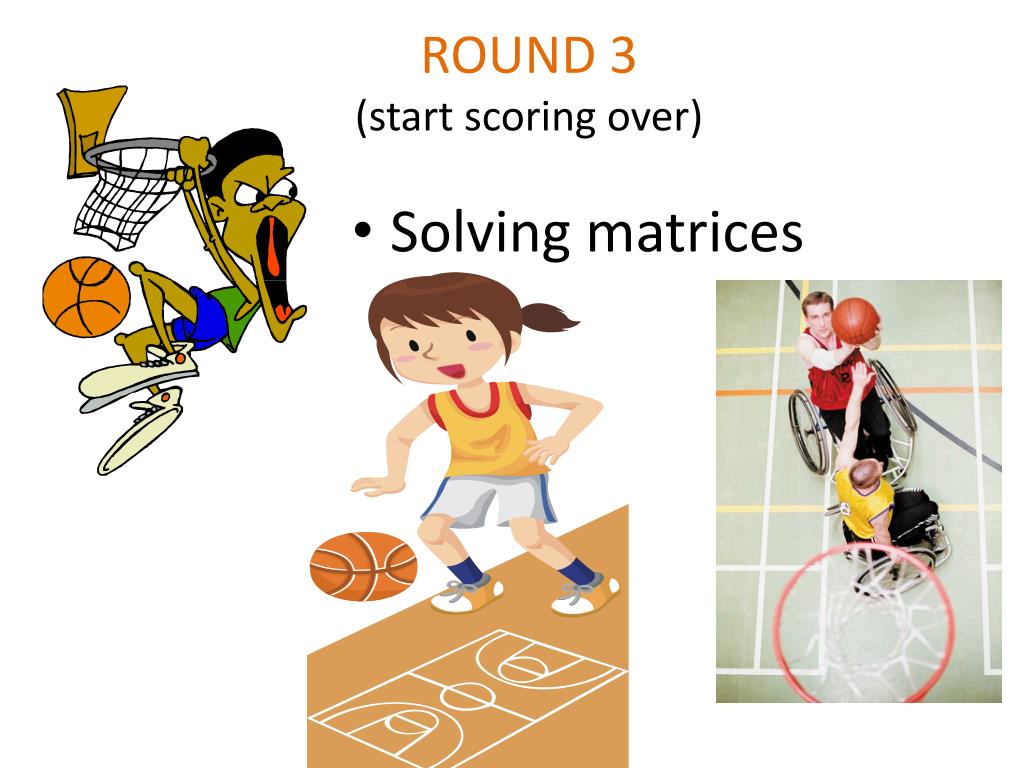 ROUND 3
(start scoring over)

• Solving matrices